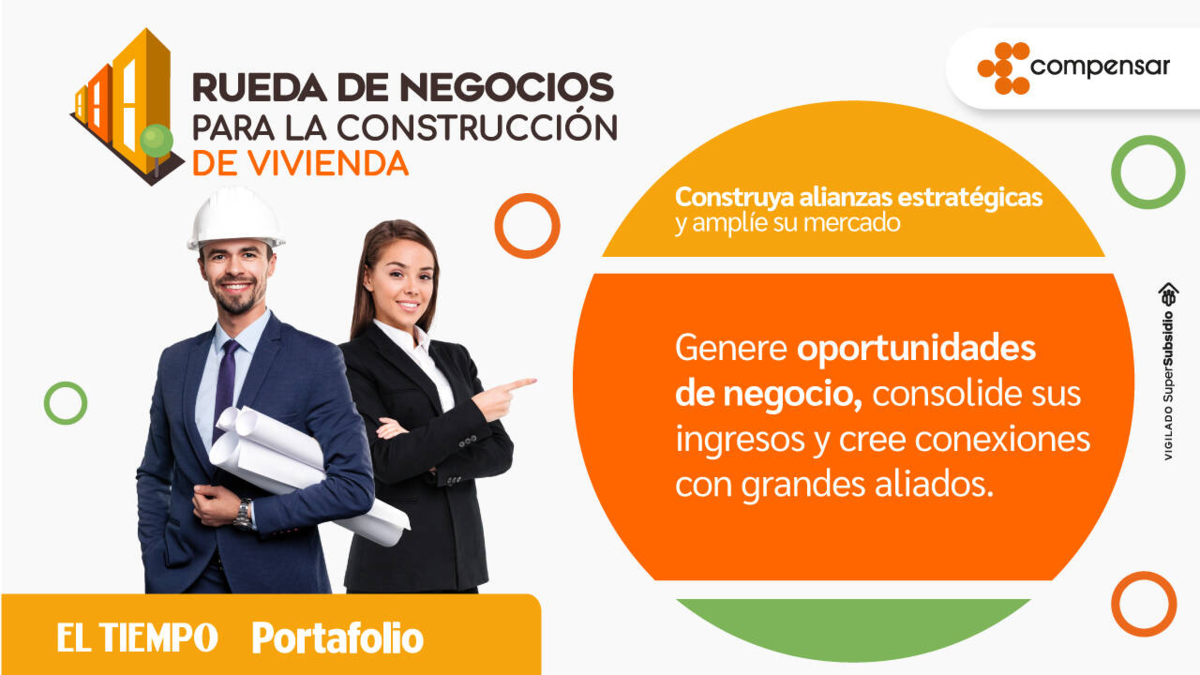 RUEDA DE NEGOCIOS
PARA LA CONSTRUCCIÓN
DE VIVIENDA

compensar

Construya alianzas estratégicas
y amplíe su mercado

Genere oportunidades de negocio, consolide sus ingresos y cree conexiones con grandes aliados.

VIGILADO SuperSubsidio

EL TIEMPO Portafolio